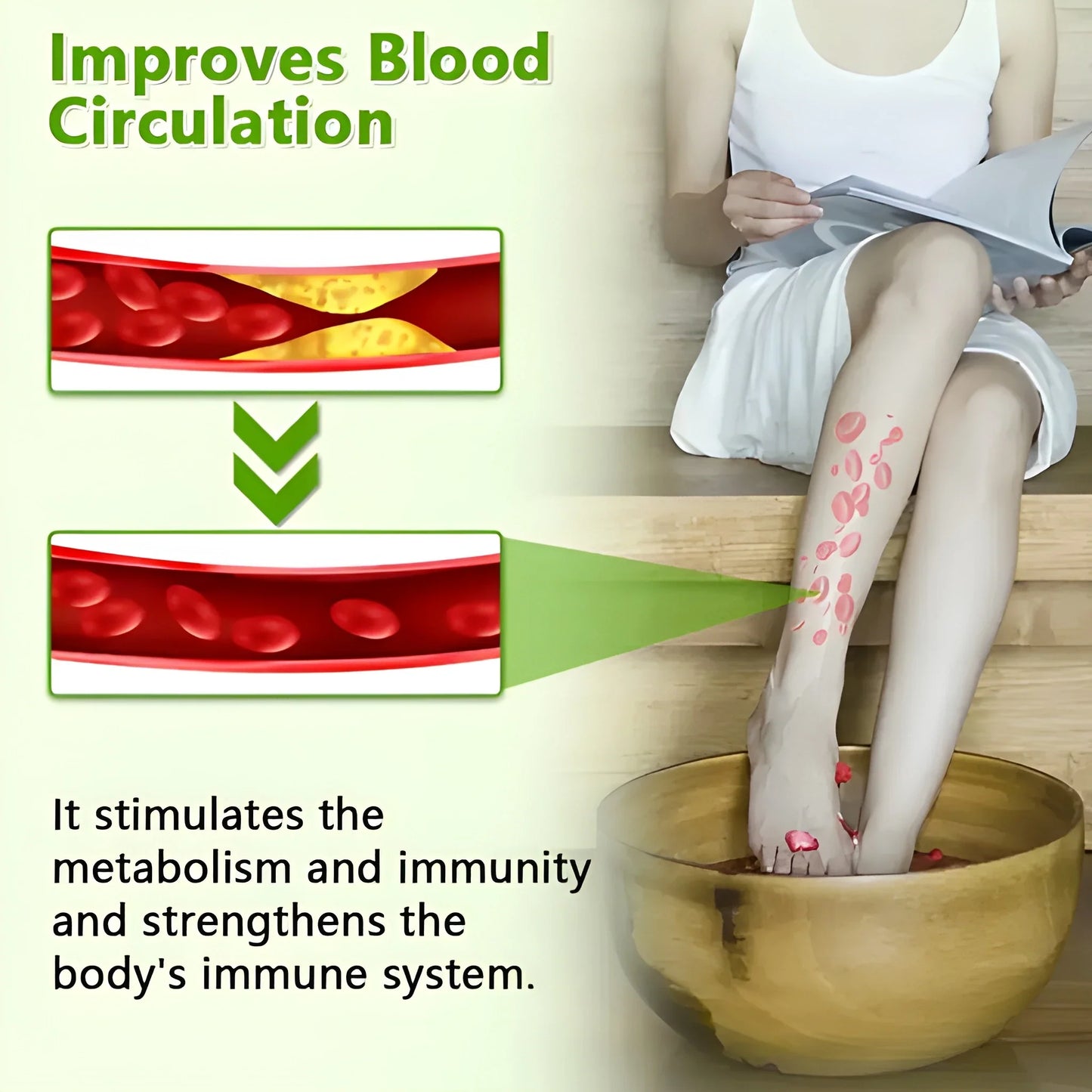 Improves Blood Circulation

It stimulates the metabolism and immunity and strengthens the body's immune system.